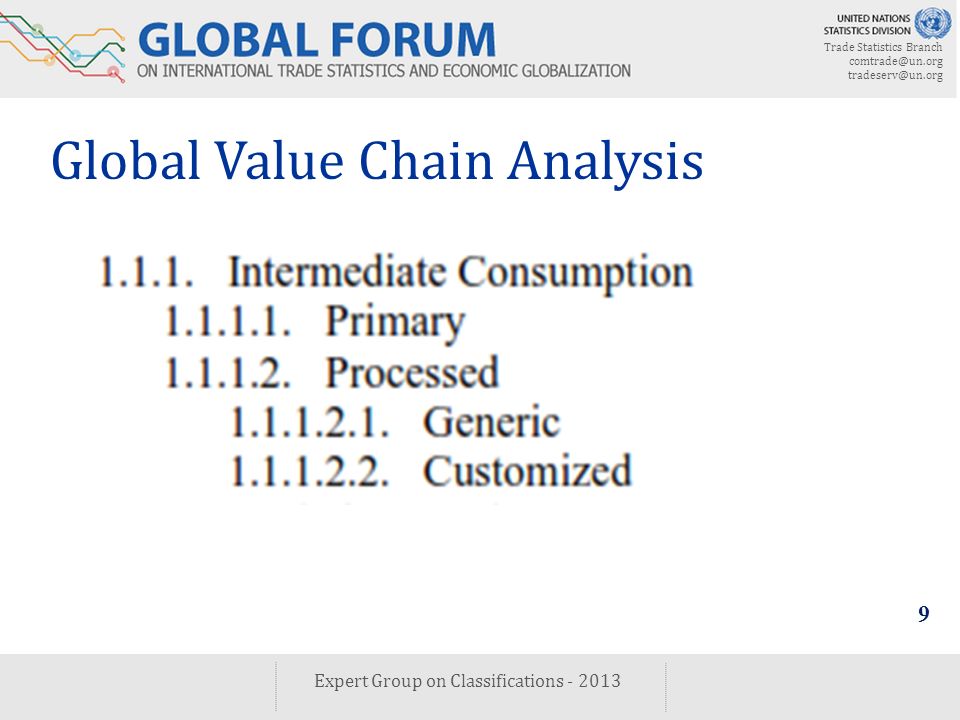 GLOBAL FORUM
ON INTERNATIONAL TRADE STATISTICS AND ECONOMIC GLOBALIZATION

UNITED NATIONS STATISTICS DIVISION
Trade Statistics Branch
comtrade@un.org
tradeserv@un.org

Global Value Chain Analysis

1.1.1. Intermediate Consumption
1.1.1.1. Primary
1.1.1.2. Processed
1.1.1.2.1. Generic
1.1.1.2.2. Customized

9

Expert Group on Classifications - 2013